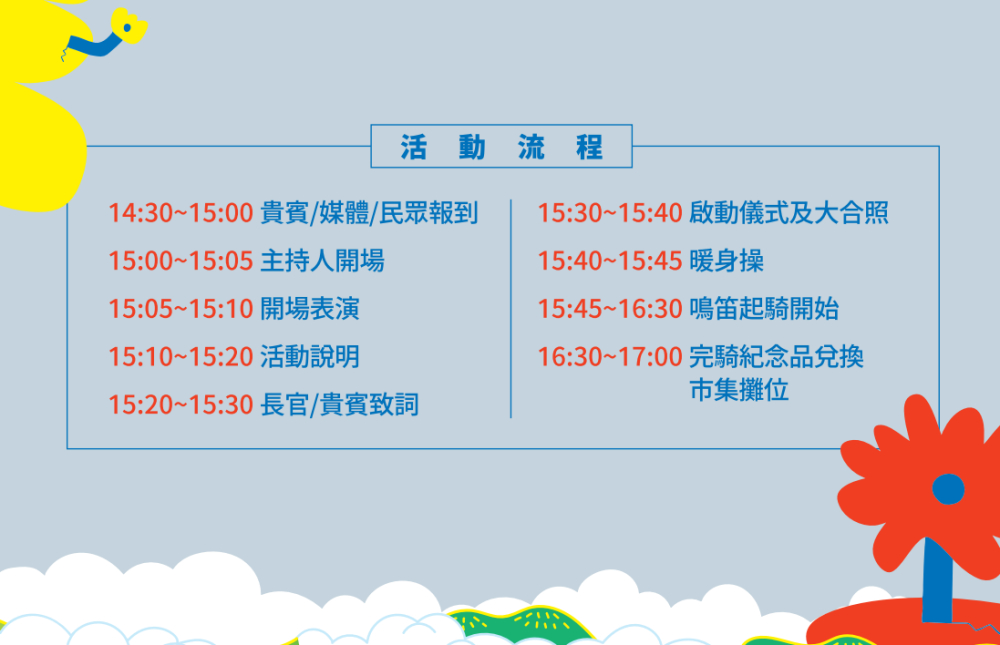 活 動 流 程

14:30~15:00 貴賓/媒體/民眾報到
15:00~15:05 主持人開場
15:05~15:10 開場表演
15:10~15:20 活動說明
15:20~15:30 長官/貴賓致詞

15:30~15:40 啟動儀式及大合照
15:40~15:45 暖身操
15:45~16:30 鳴笛起騎開始
16:30~17:00 完騎紀念品兌換 市集攤位